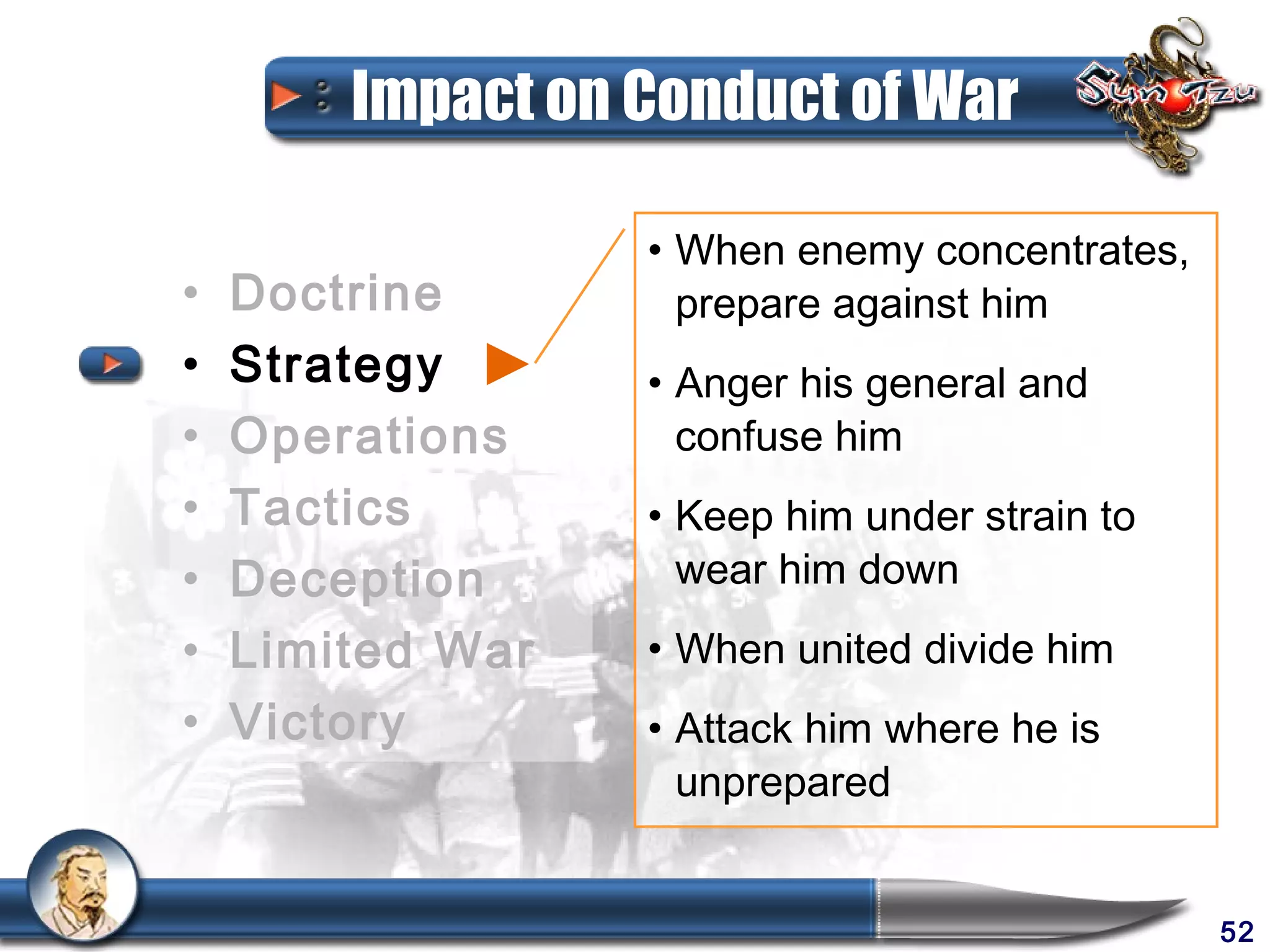 Impact on Conduct of War

Sun Tzu

• Doctrine
• Strategy
• Operations
• Tactics
• Deception
• Limited War
• Victory

• When enemy concentrates, prepare against him
• Anger his general and confuse him
• Keep him under strain to wear him down
• When united divide him
• Attack him where he is unprepared

52